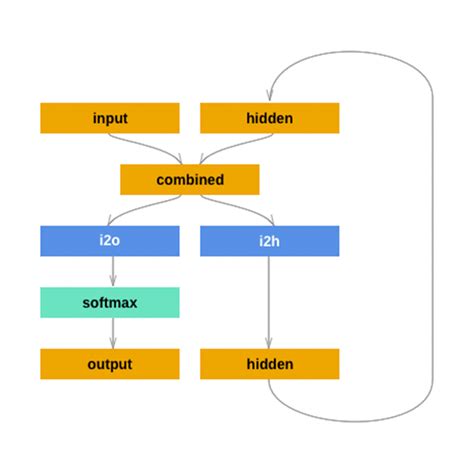 input

hidden

combined

i2o

i2h

softmax

output

hidden